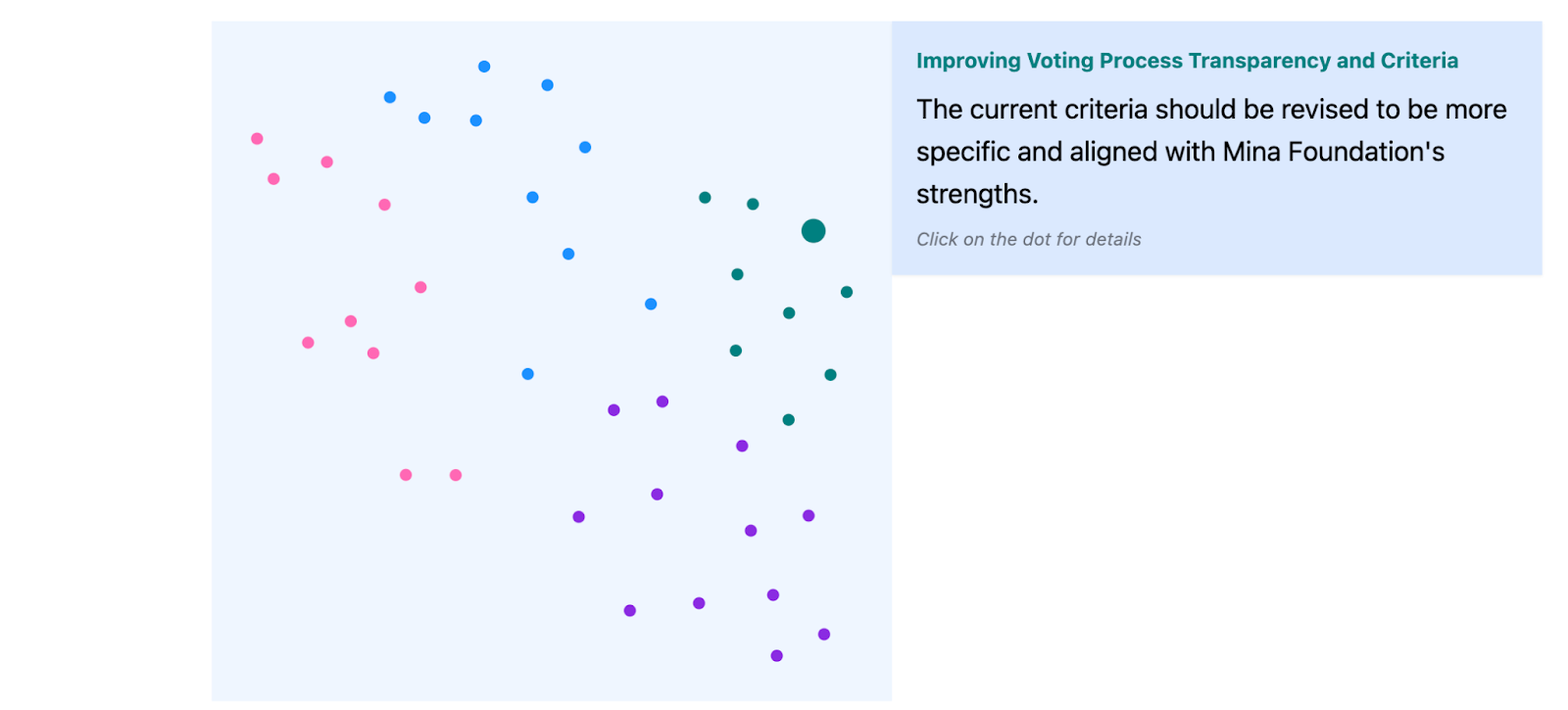 Improving Voting Process Transparency and Criteria

The current criteria should be revised to be more specific and aligned with Mina Foundation's strengths.

Click on the dot for details